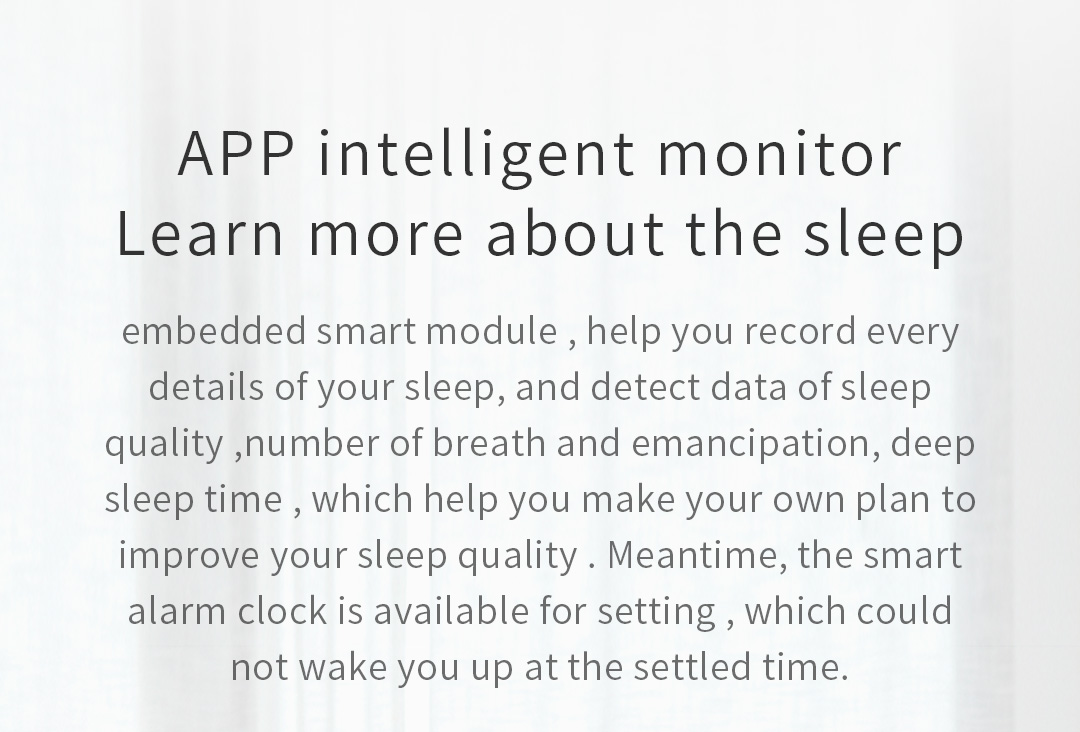 APP intelligent monitor
Learn more about the sleep

embedded smart module , help you record every details of your sleep, and detect data of sleep quality ,number of breath and emancipation, deep sleep time , which help you make your own plan to improve your sleep quality . Meantime, the smart alarm clock is available for setting , which could not wake you up at the settled time.